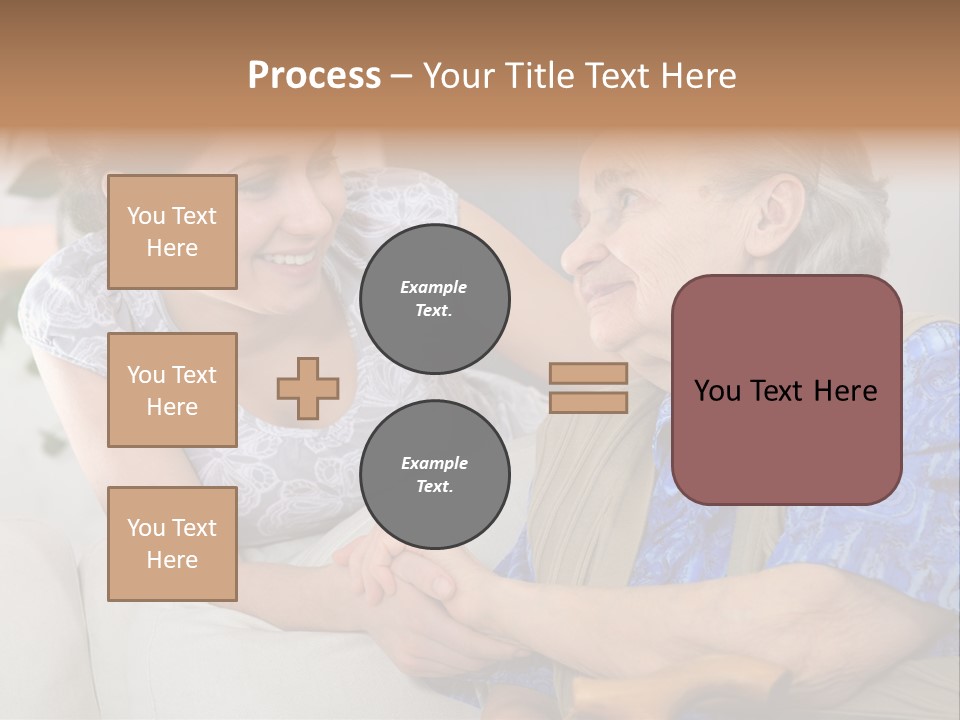 Process – Your Title Text Here

You Text Here

You Text Here

You Text Here

Example Text.

Example Text.

You Text Here